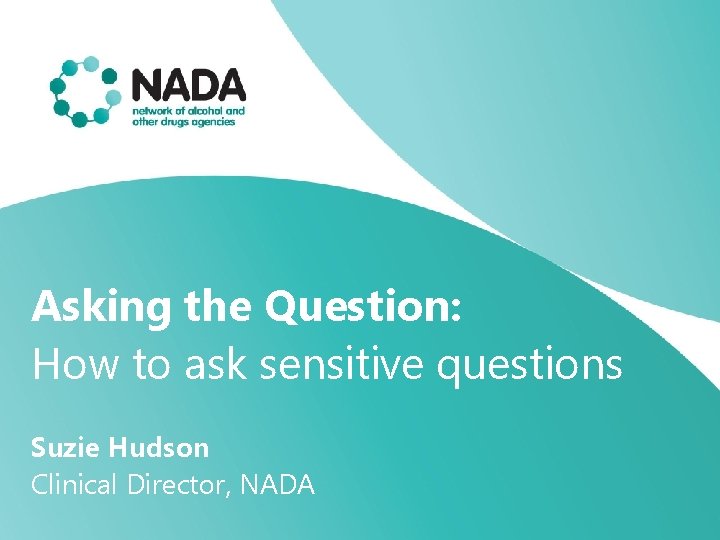 NADA
network of alcohol and other drugs agencies

Asking the Question:
How to ask sensitive questions

Suzie Hudson
Clinical Director, NADA